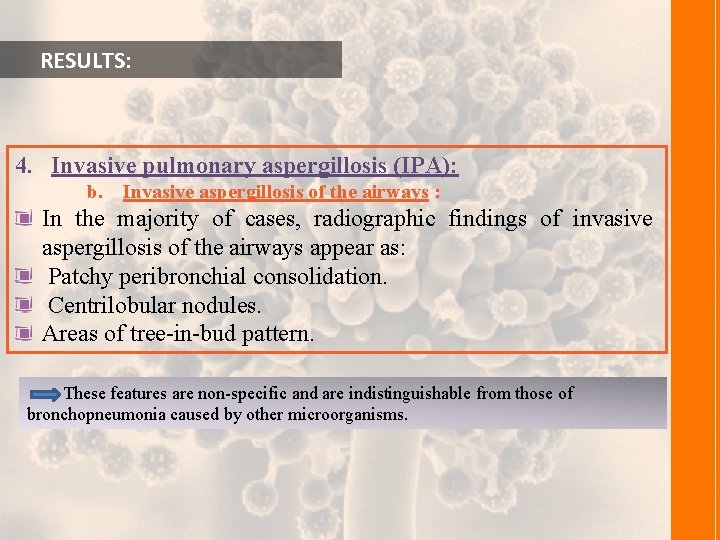 RESULTS:

4. Invasive pulmonary aspergillosis (IPA):

b. Invasive aspergillosis of the airways :

In the majority of cases, radiographic findings of invasive aspergillosis of the airways appear as:

Patchy peribronchial consolidation.

Centrilobular nodules.

Areas of tree-in-bud pattern.

These features are non-specific and are indistinguishable from those of bronchopneumonia caused by other microorganisms.